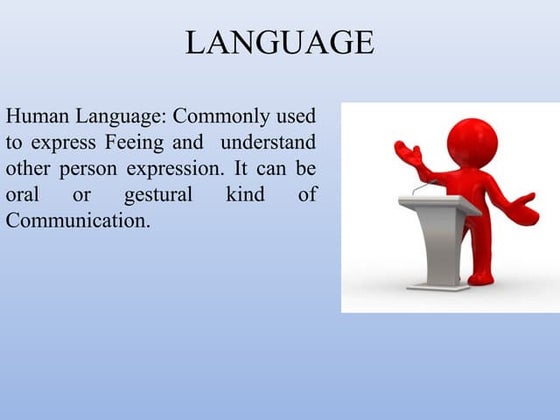 LANGUAGE

Human Language: Commonly used to express Feeing and understand other person expression. It can be oral or gestural kind of Communication.